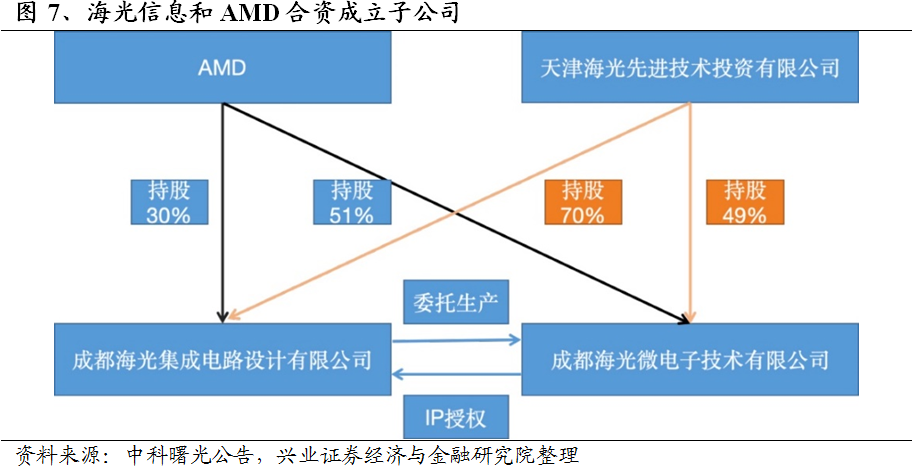 图 7、海光信息和 AMD 合资成立子公司

AMD

天津海光先进技术投资有限公司

持股
30%

持股
51%

持股
70%

持股
49%

委托生产

成都海光集成电路设计有限公司

成都海光微电子技术有限公司

IP授权

资料来源：中科曙光公告，兴业证券经济与金融研究院整理